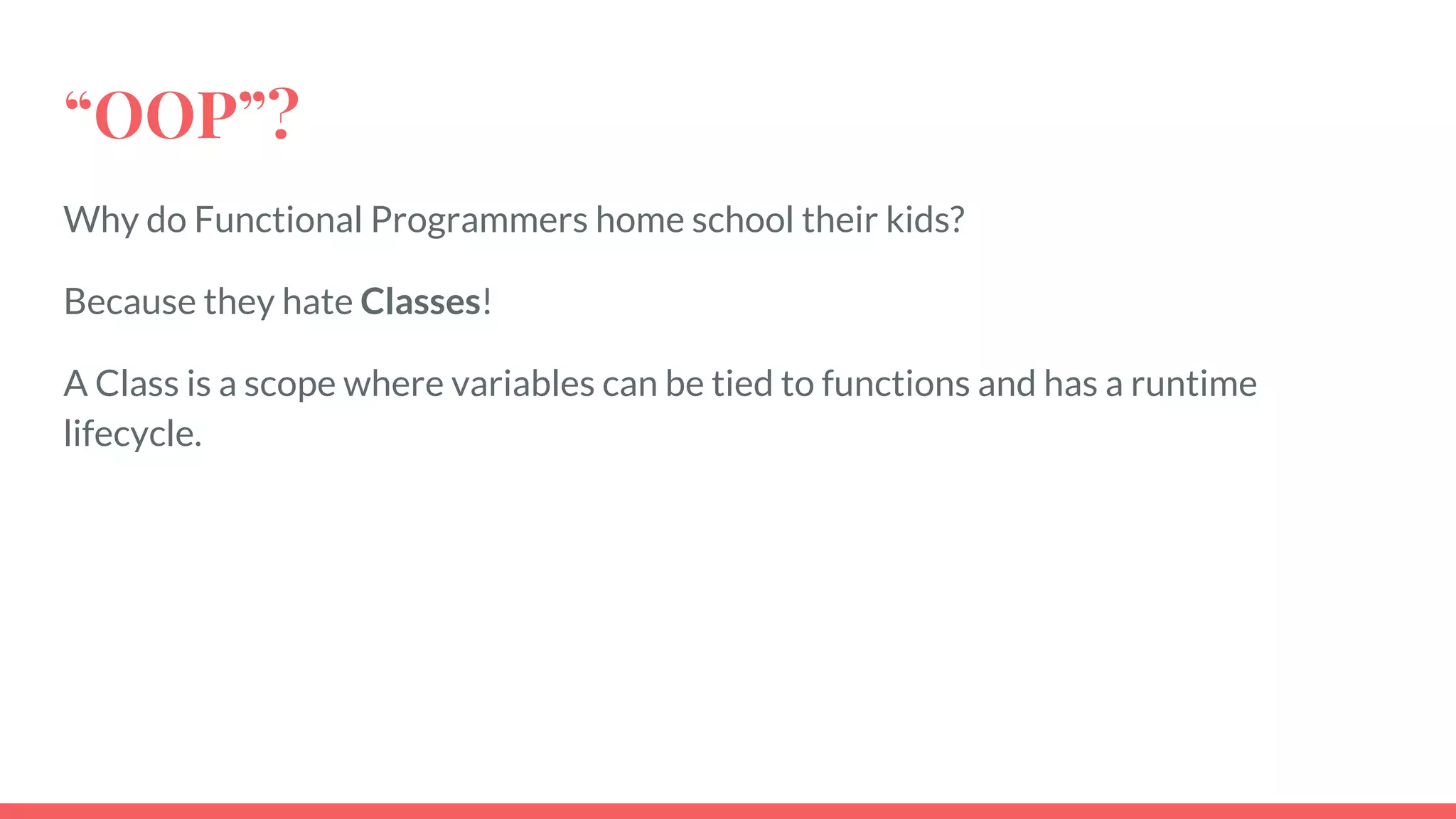 “OOP”?

Why do Functional Programmers home school their kids?

Because they hate Classes!

A Class is a scope where variables can be tied to functions and has a runtime lifecycle.